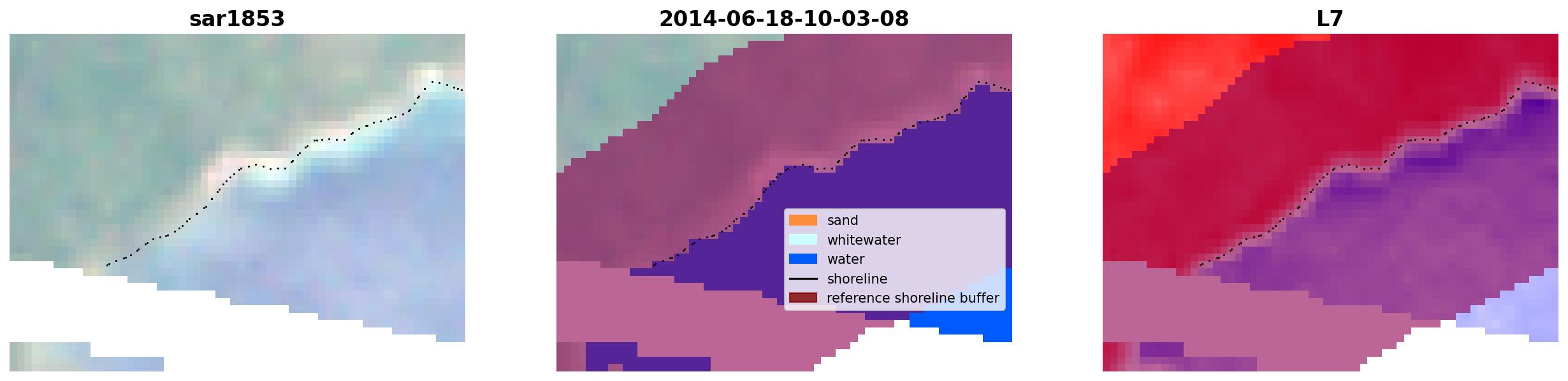 sar1853

2014-06-18-10-03-08

sand
whitewater
water
shoreline
reference shoreline buffer

L7